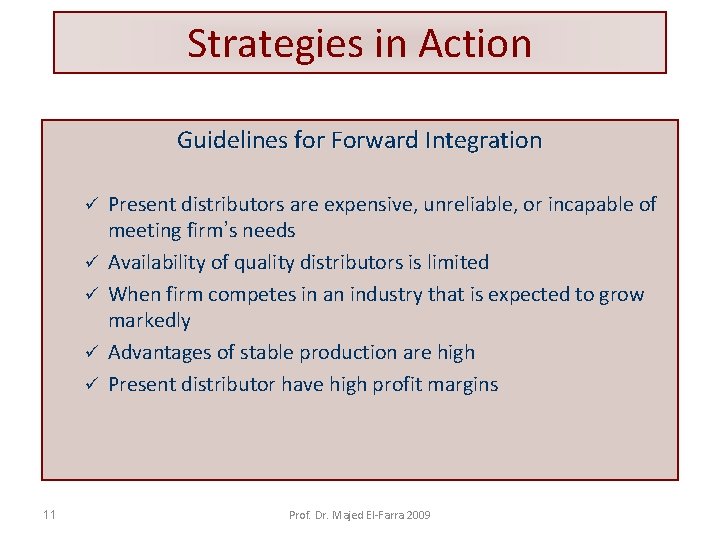 Strategies in Action

Guidelines for Forward Integration

✓ Present distributors are expensive, unreliable, or incapable of meeting firm's needs
✓ Availability of quality distributors is limited
✓ When firm competes in an industry that is expected to grow markedly
✓ Advantages of stable production are high
✓ Present distributor have high profit margins

11

Prof. Dr. Majed El-Farra 2009